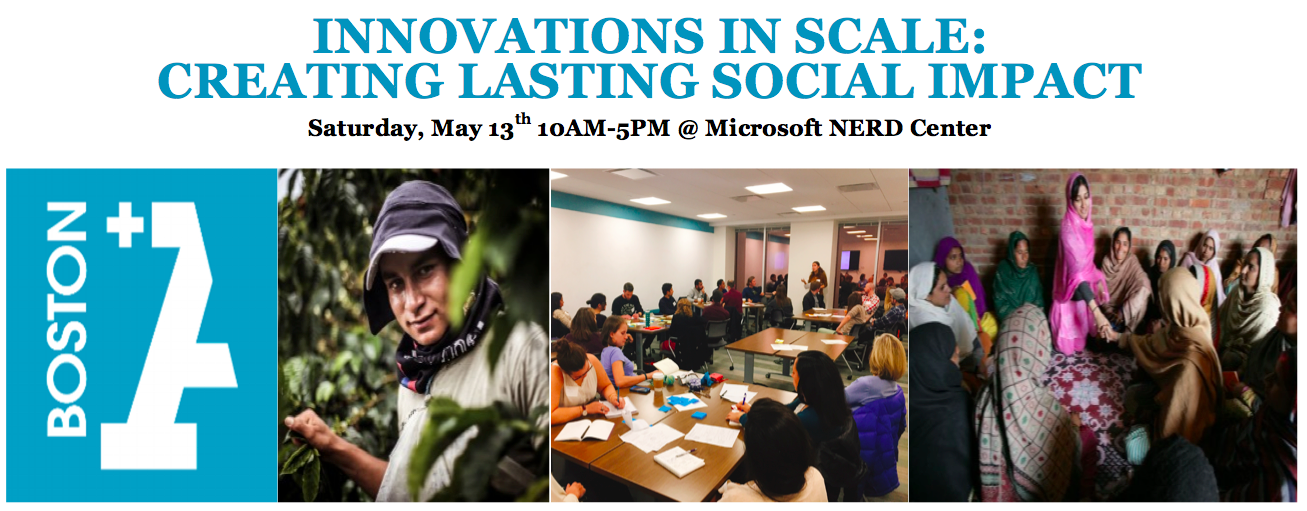 INNOVATIONS IN SCALE:
CREATING LASTING SOCIAL IMPACT

Saturday, May 13$^{th}$ 10AM-5PM @ Microsoft NERD Center

BOSTON +A